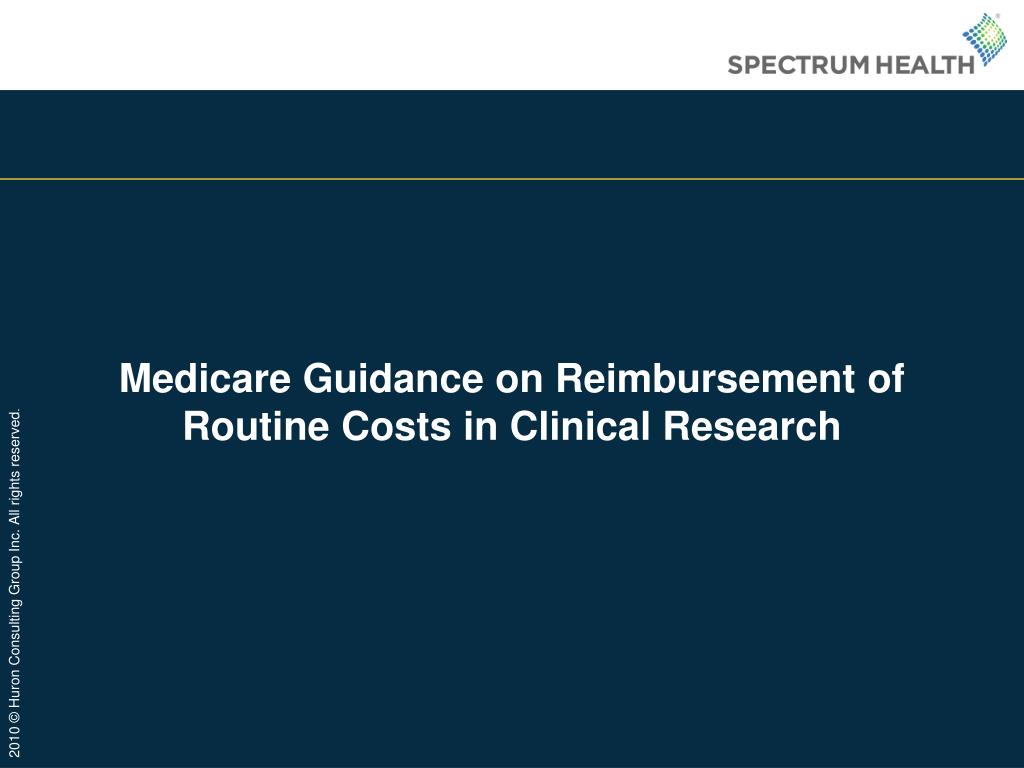 SPECTRUM HEALTH®

Medicare Guidance on Reimbursement of Routine Costs in Clinical Research

2010 © Huron Consulting Group Inc. All rights reserved.